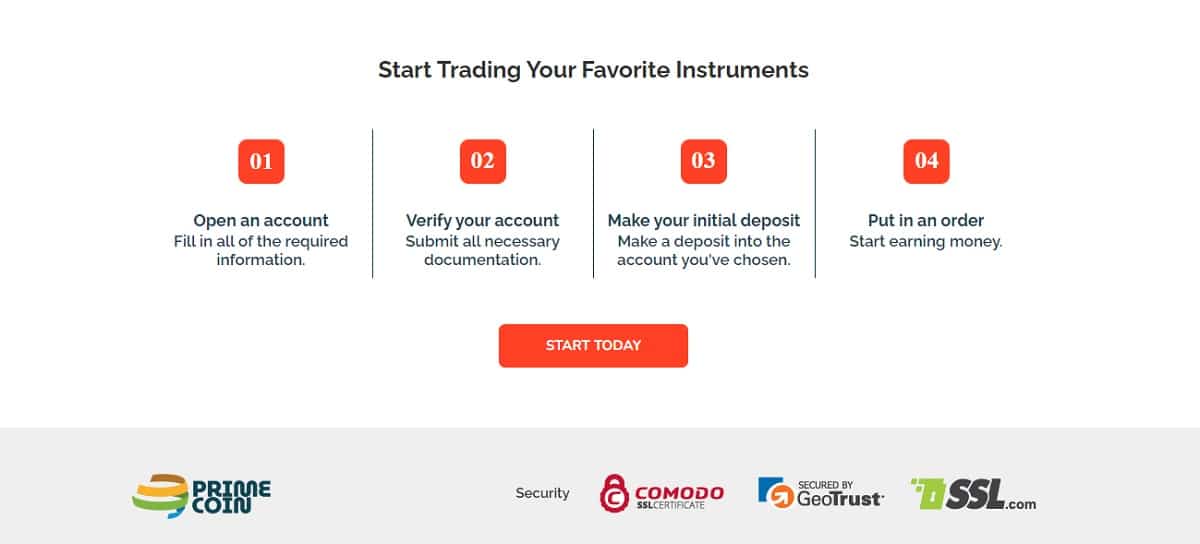 Start Trading Your Favorite Instruments

01

Open an account
Fill in all of the required information.

02

Verify your account
Submit all necessary documentation.

03

Make your initial deposit
Make a deposit into the account you've chosen.

04

Put in an order
Start earning money.

START TODAY

PRIME COIN

Security

COMODO
SSL CERTIFICATE

SECURED BY GeoTrust

SSL.com